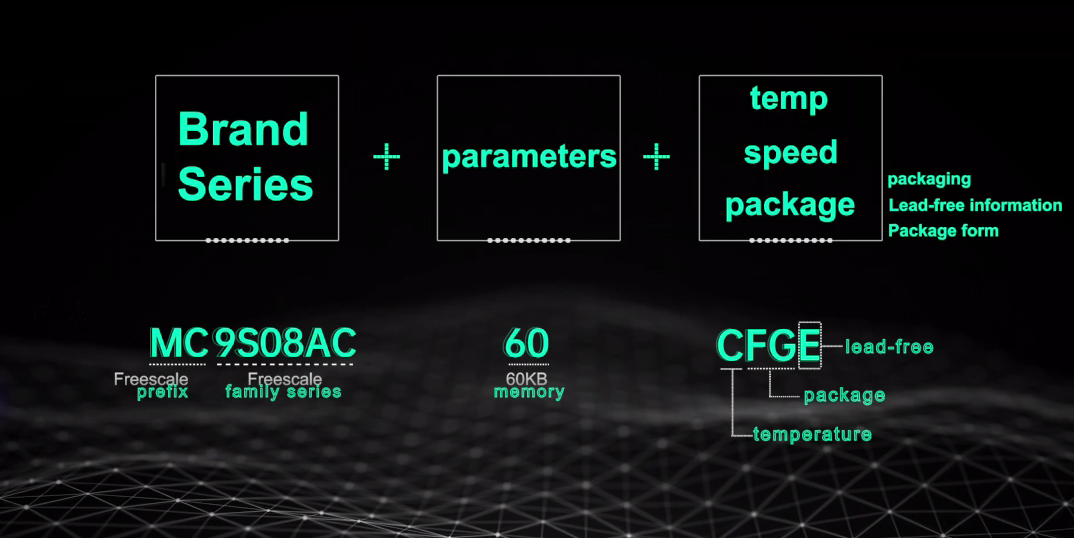 Brand Series

+

parameters

+

temp speed package

packaging
Lead-free information
Package form

MC
Freescale
prefix

9S08AC
Freescale
family series

60
60KB
memory

CFGE
lead-free
package
temperature